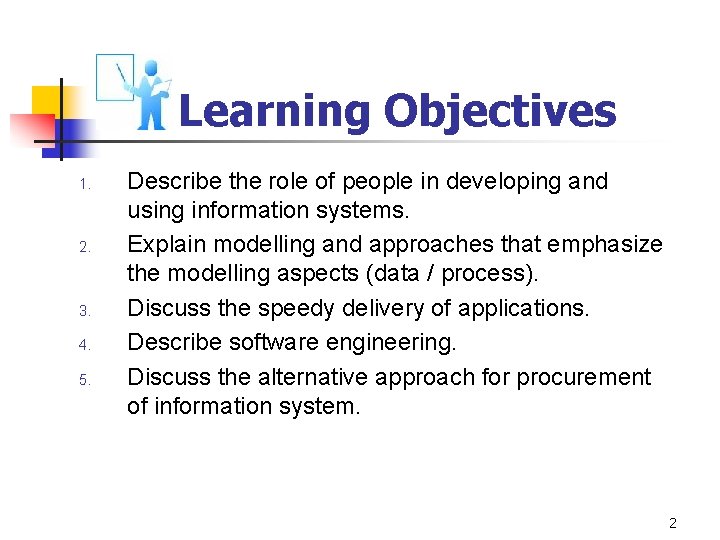 Learning Objectives

1. Describe the role of people in developing and using information systems.
2. Explain modelling and approaches that emphasize the modelling aspects (data / process).
3. Discuss the speedy delivery of applications.
4. Describe software engineering.
5. Discuss the alternative approach for procurement of information system.

2